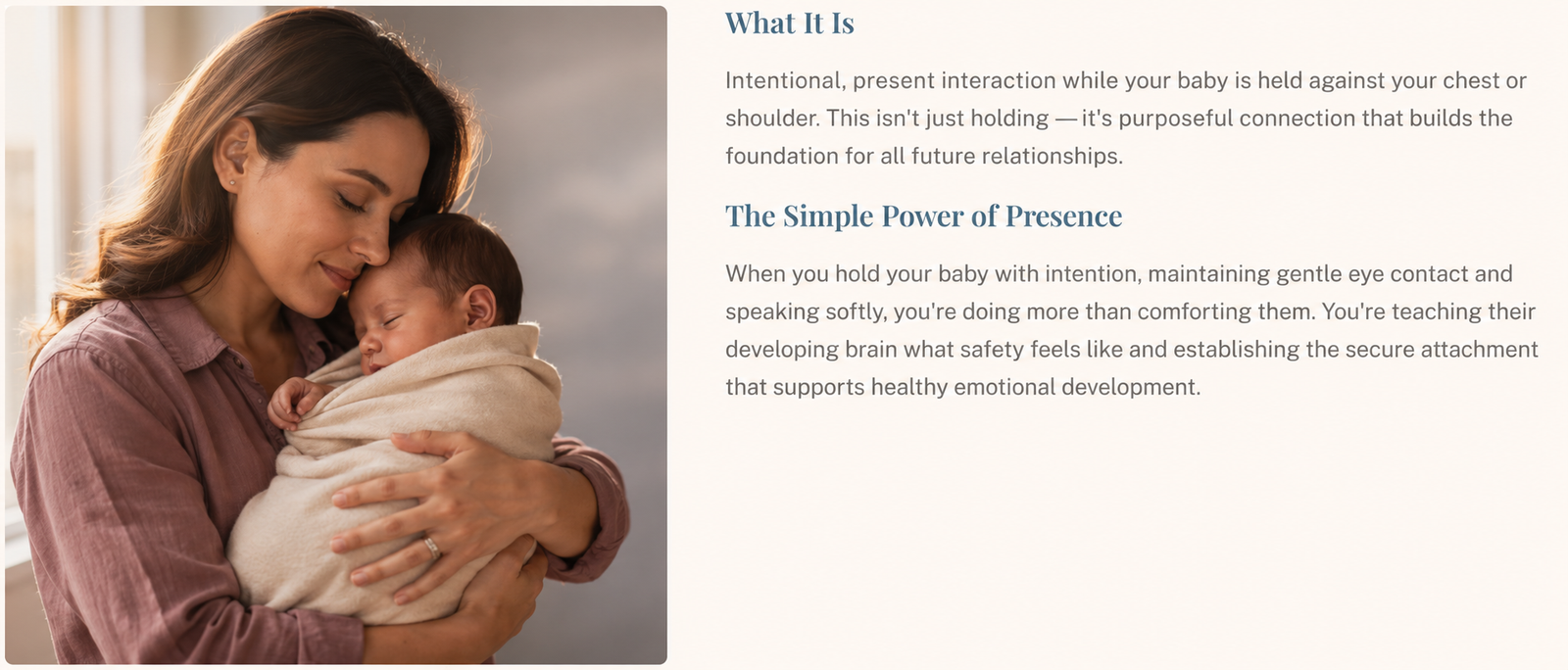 What It Is

Intentional, present interaction while your baby is held against your chest or shoulder. This isn't just holding — it's purposeful connection that builds the foundation for all future relationships.

The Simple Power of Presence

When you hold your baby with intention, maintaining gentle eye contact and speaking softly, you're doing more than comforting them. You're teaching their developing brain what safety feels like and establishing the secure attachment that supports healthy emotional development.